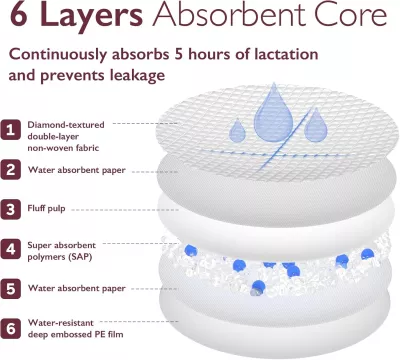 6 Layers Absorbent Core

Continuously absorbs 5 hours of lactation and prevents leakage

1 Diamond-textured double-layer non-woven fabric

2 Water absorbent paper

3 Fluff pulp

4 Super absorbent polymers (SAP)

5 Water absorbent paper

6 Water-resistant deep embossed PE film